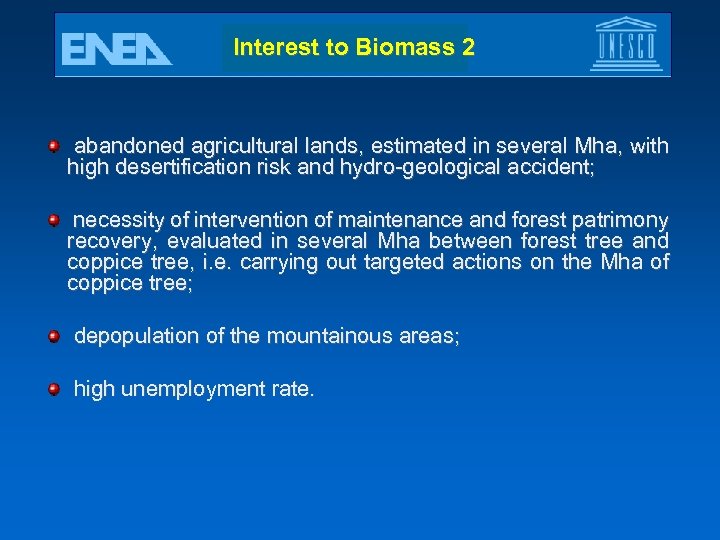 ENEA

Interest to Biomass 2

UNESCO

abandoned agricultural lands, estimated in several Mha, with high desertification risk and hydro-geological accident;

necessity of intervention of maintenance and forest patrimony recovery, evaluated in several Mha between forest tree and coppice tree, i.e. carrying out targeted actions on the Mha of coppice tree;

depopulation of the mountainous areas;

high unemployment rate.